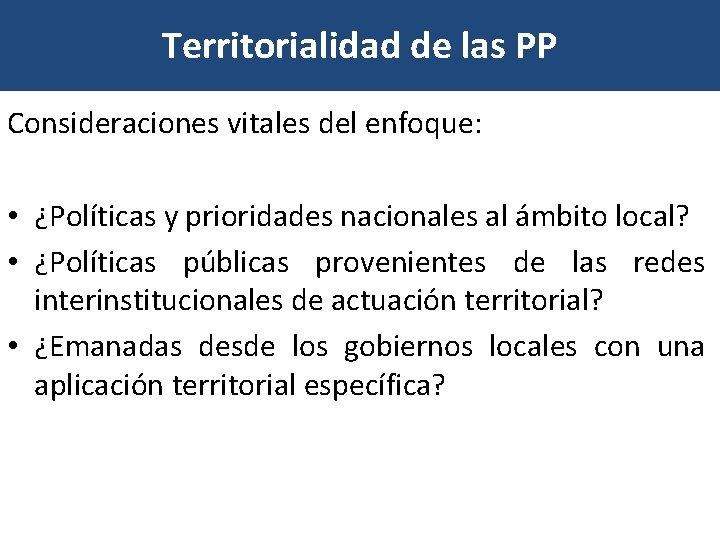 Territorialidad de las PP

Consideraciones vitales del enfoque:

• ¿Políticas y prioridades nacionales al ámbito local?
• ¿Políticas públicas provenientes de las redes interinstitucionales de actuación territorial?
• ¿Emanadas desde los gobiernos locales con una aplicación territorial específica?